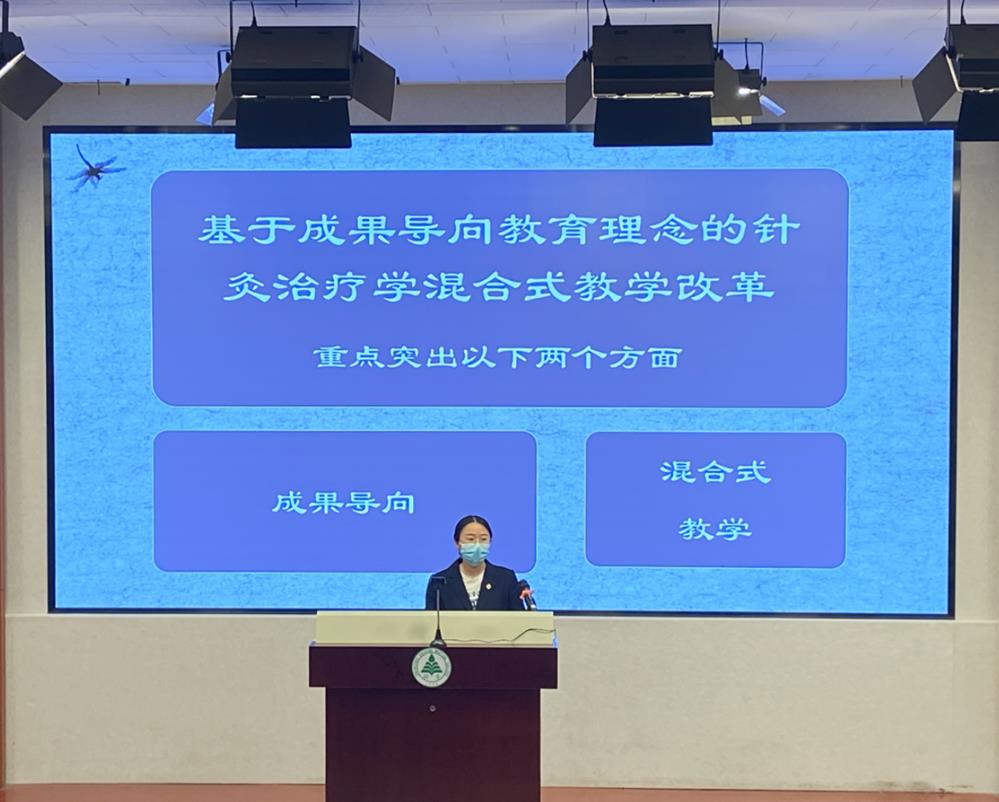 基于成果导向教育理念的针灸治疗学混合式教学改革

重点突出以下两个方面

成果导向

混合式
教学